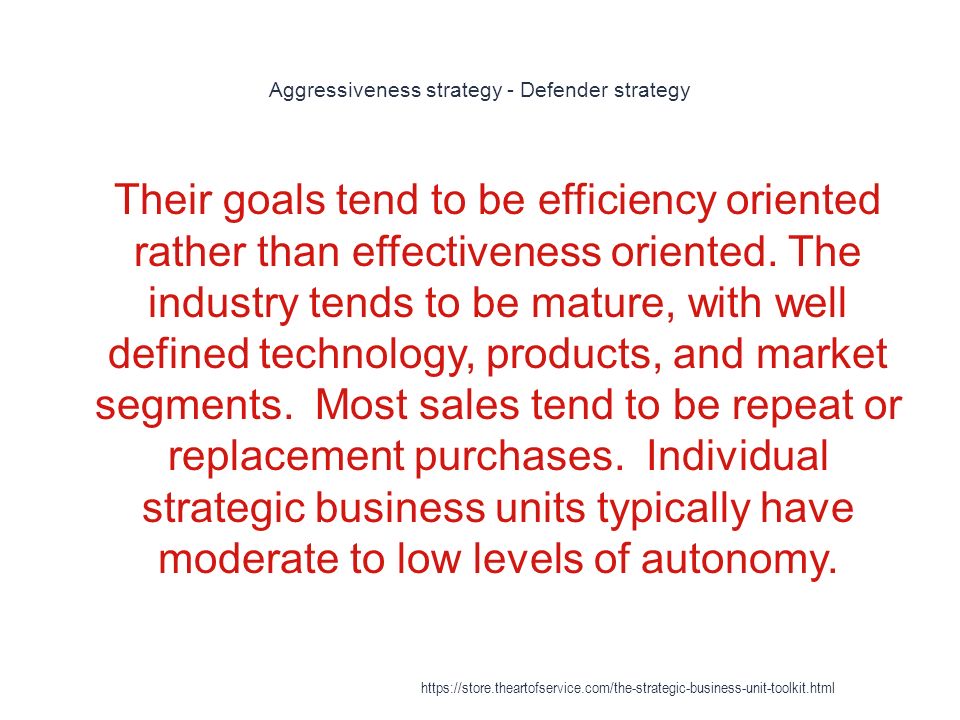 Aggressiveness strategy - Defender strategy

Their goals tend to be efficiency oriented rather than effectiveness oriented. The industry tends to be mature, with well defined technology, products, and market segments.  Most sales tend to be repeat or replacement purchases.  Individual strategic business units typically have moderate to low levels of autonomy.

https://store.theartofservice.com/the-strategic-business-unit-toolkit.html